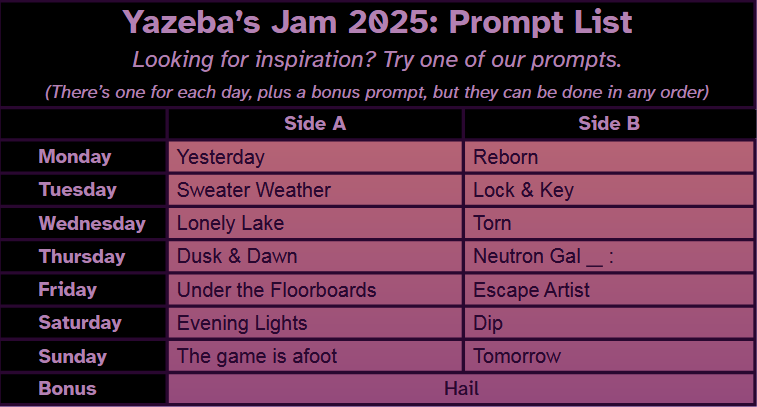 Yazeba's Jam 2025: Prompt List

Looking for inspiration? Try one of our prompts.

(There's one for each day, plus a bonus prompt, but they can be done in any order)

| | Side A | Side B |
|---|---|---|
| Monday | Yesterday | Reborn |
| Tuesday | Sweater Weather | Lock & Key |
| Wednesday | Lonely Lake | Torn |
| Thursday | Dusk & Dawn | Neutron Gal __ : |
| Friday | Under the Floorboards | Escape Artist |
| Saturday | Evening Lights | Dip |
| Sunday | The game is afoot | Tomorrow |
| Bonus | Hail | |